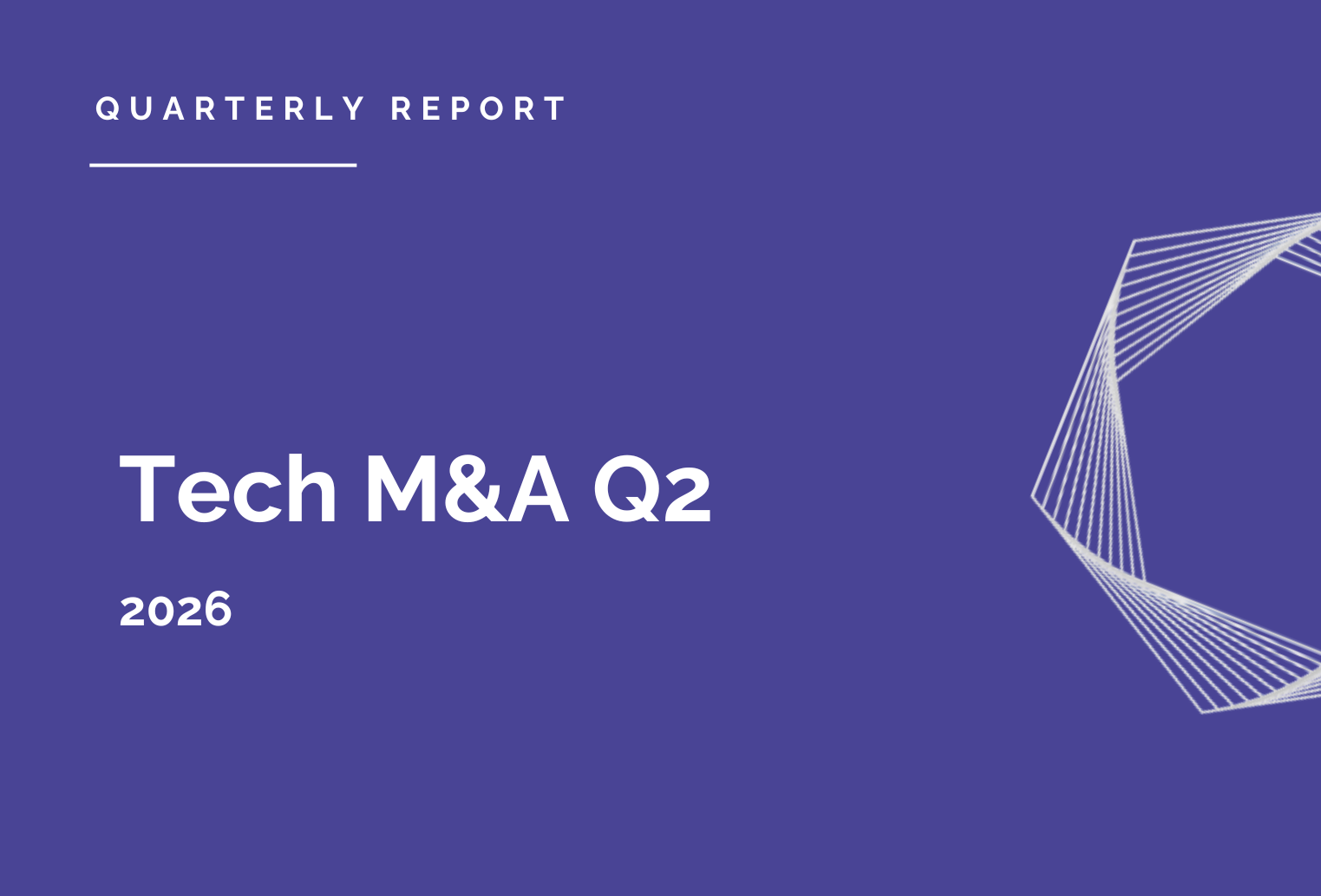 QUARTERLY REPORT

Tech M&A Q2

2026